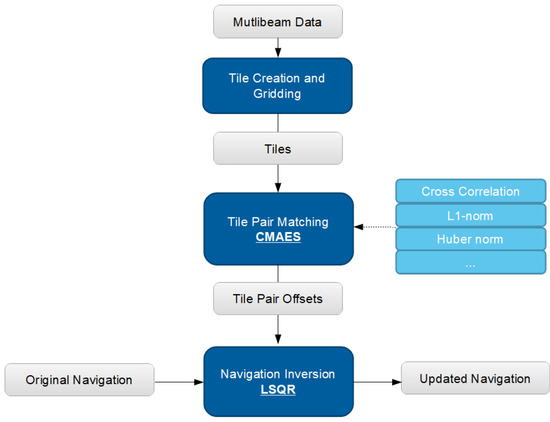 Mutlibeam Data

Tile Creation and Gridding

Tiles

Tile Pair Matching
CMAES

Cross Correlation
L1-norm
Huber norm
...

Tile Pair Offsets

Original Navigation

Navigation Inversion
LSQR

Updated Navigation